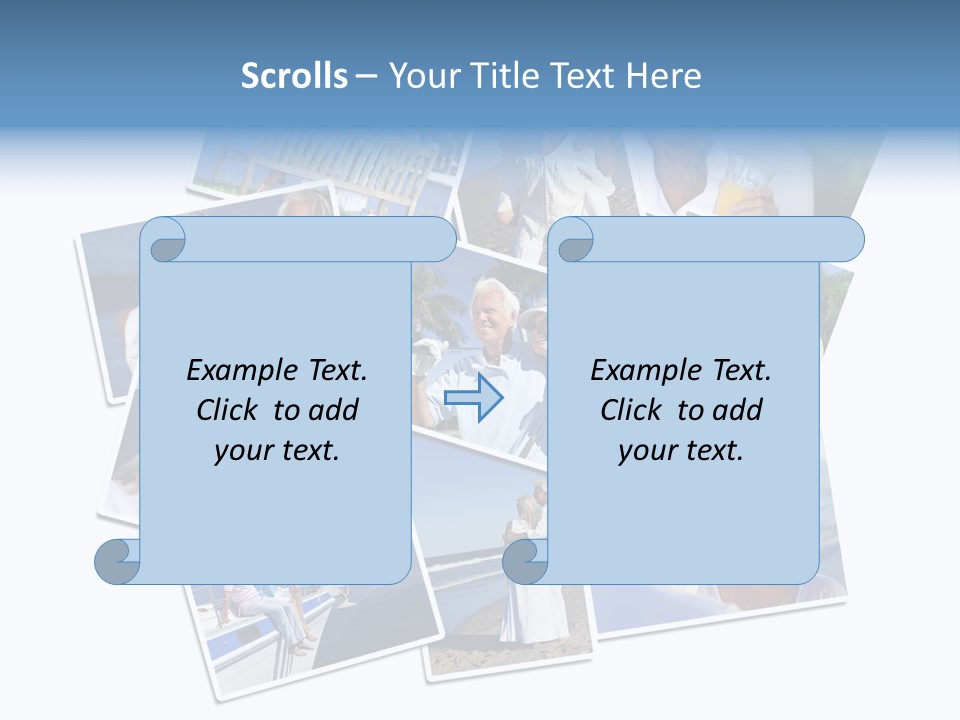 Scrolls – Your Title Text Here

Example Text. Click to add your text.

Example Text. Click to add your text.